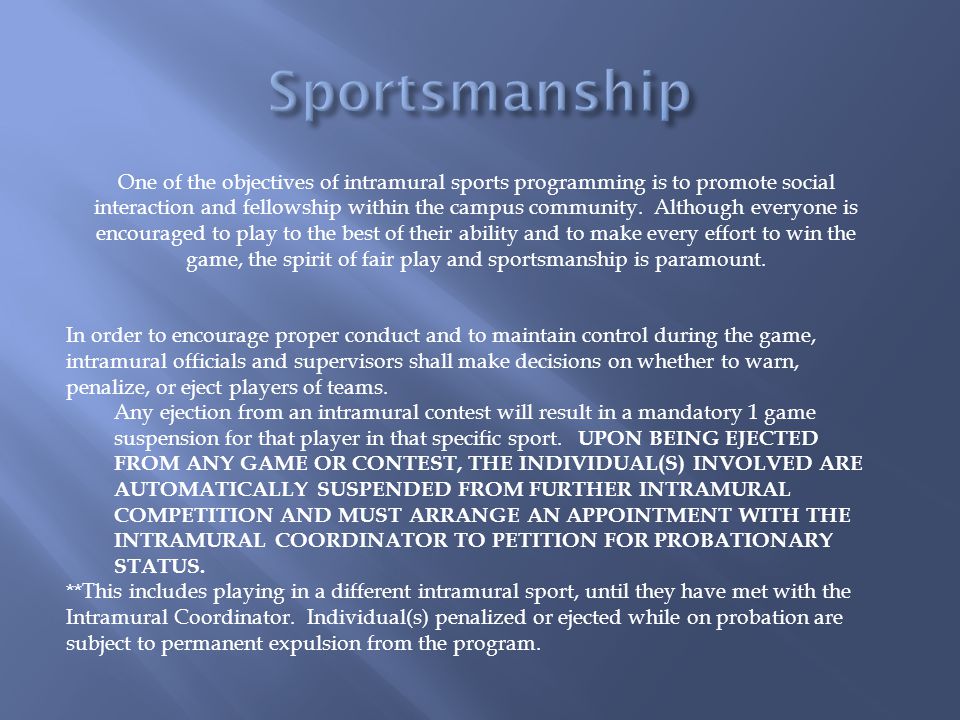 Sportsmanship

One of the objectives of intramural sports programming is to promote social interaction and fellowship within the campus community. Although everyone is encouraged to play to the best of their ability and to make every effort to win the game, the spirit of fair play and sportsmanship is paramount.

In order to encourage proper conduct and to maintain control during the game, intramural officials and supervisors shall make decisions on whether to warn, penalize, or eject players of teams.

Any ejection from an intramural contest will result in a mandatory 1 game suspension for that player in that specific sport. UPON BEING EJECTED FROM ANY GAME OR CONTEST, THE INDIVIDUAL(S) INVOLVED ARE AUTOMATICALLY SUSPENDED FROM FURTHER INTRAMURAL COMPETITION AND MUST ARRANGE AN APPOINTMENT WITH THE INTRAMURAL COORDINATOR TO PETITION FOR PROBATIONARY STATUS.

**This includes playing in a different intramural sport, until they have met with the Intramural Coordinator. Individual(s) penalized or ejected while on probation are subject to permanent expulsion from the program.